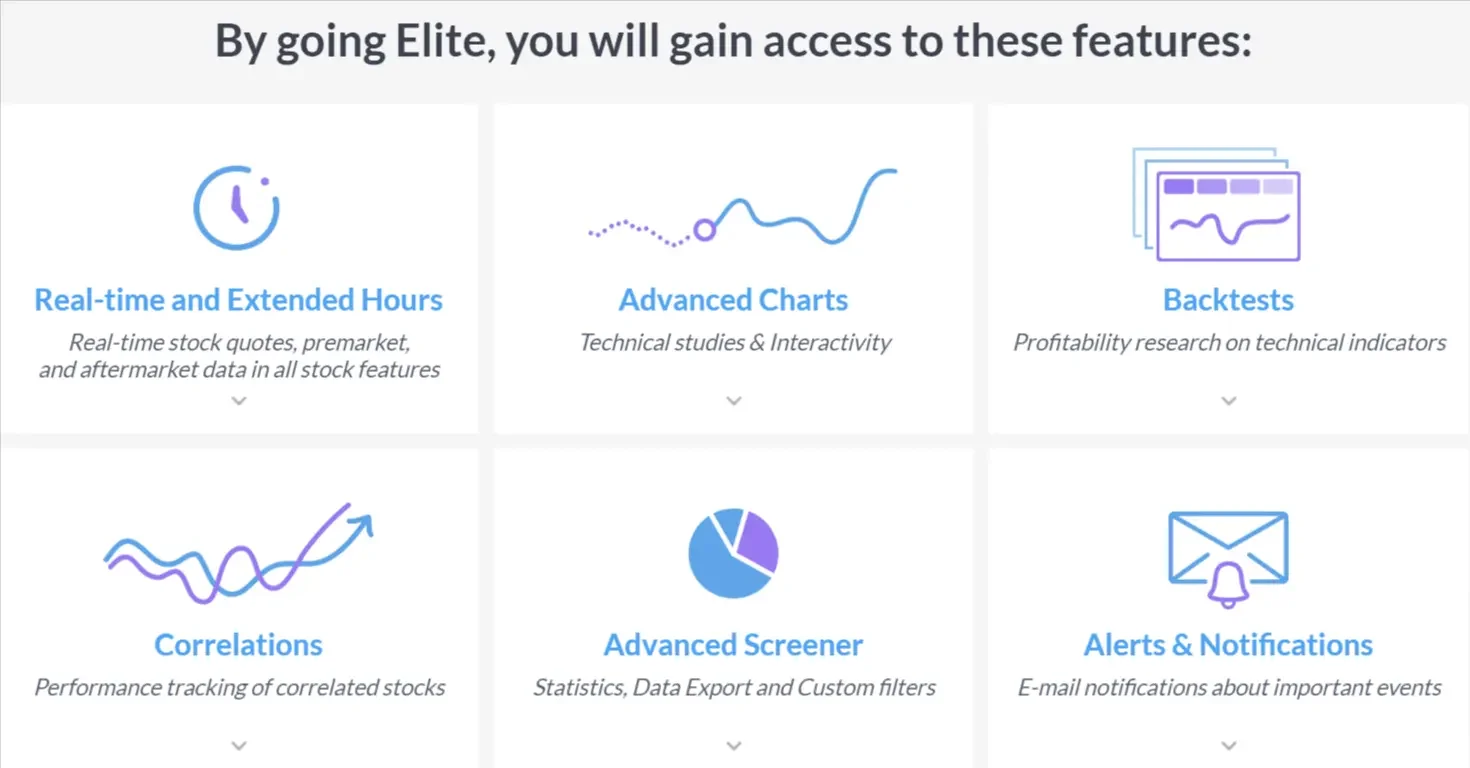 By going Elite, you will gain access to these features:

Real-time and Extended Hours

Real-time stock quotes, premarket, and aftermarket data in all stock features

Advanced Charts

Technical studies & Interactivity

Backtests

Profitability research on technical indicators

Correlations

Performance tracking of correlated stocks

Advanced Screener

Statistics, Data Export and Custom filters

Alerts & Notifications

E-mail notifications about important events